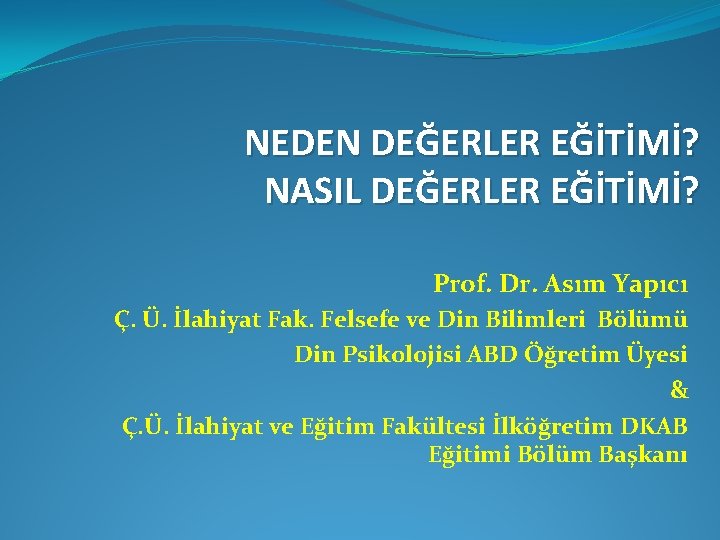 NEDEN DEĞERLER EĞİTİMİ?
NASIL DEĞERLER EĞİTİMİ?

Prof. Dr. Asım Yapıcı
Ç. Ü. İlahiyat Fak. Felsefe ve Din Bilimleri Bölümü
Din Psikolojisi ABD Öğretim Üyesi
&
Ç.Ü. İlahiyat ve Eğitim Fakültesi İlköğretim DKAB Eğitimi Bölüm Başkanı